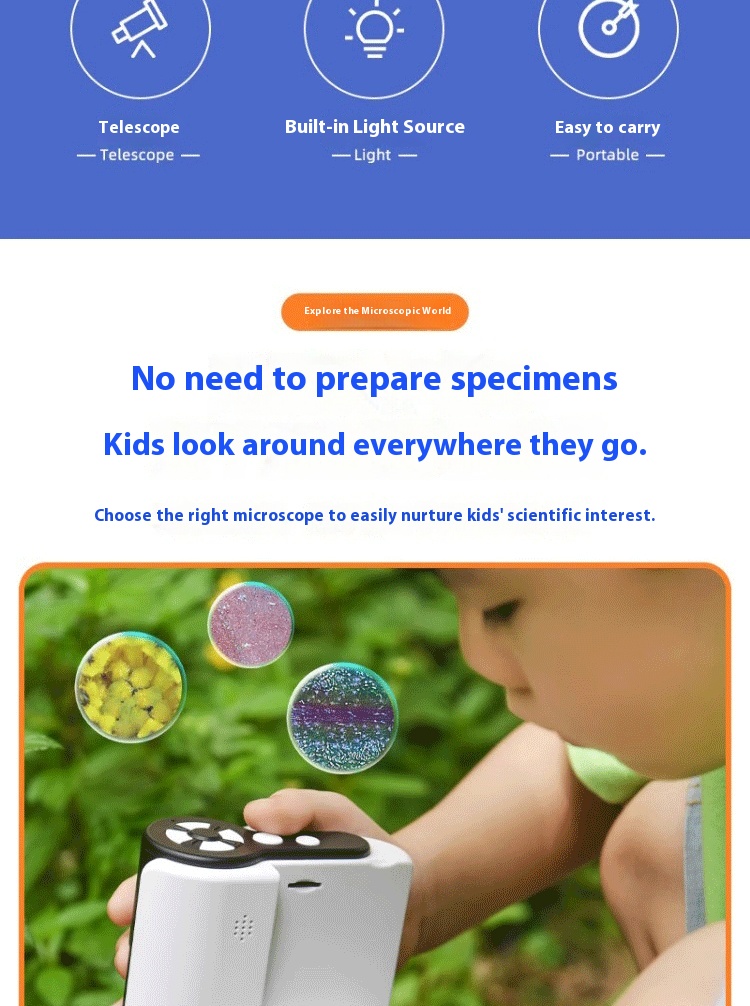 Telescope
— Telescope —

Built-in Light Source
— Light —

Easy to carry
— Portable —

Explore the Microscopic World

No need to prepare specimens

Kids look around everywhere they go.

Choose the right microscope to easily nurture kids' scientific interest.